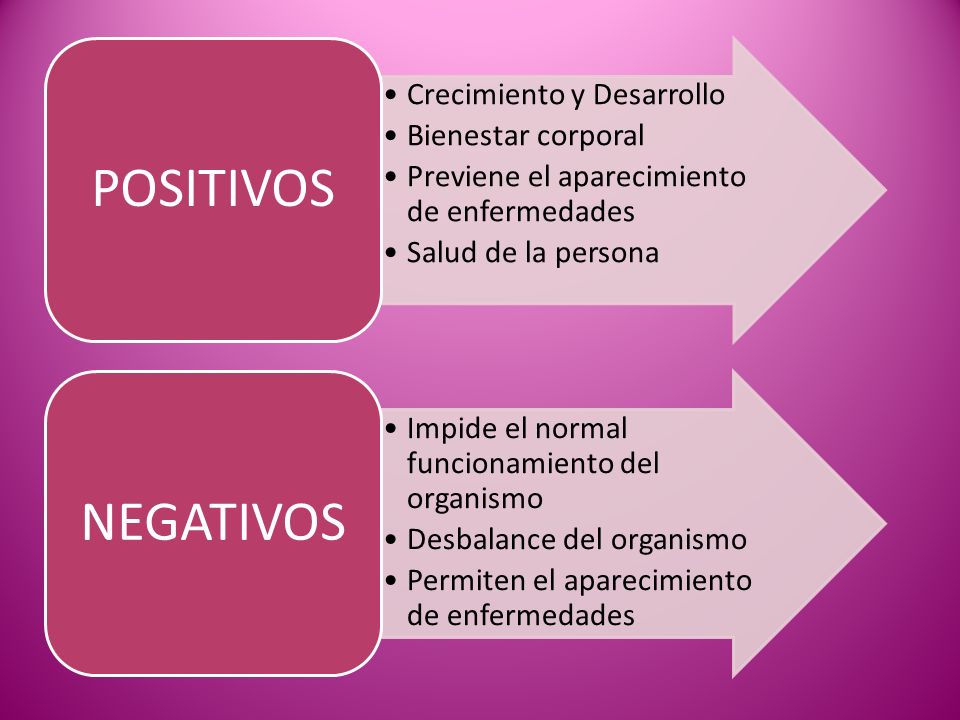 POSITIVOS

• Crecimiento y Desarrollo
• Bienestar corporal
• Previene el aparecimiento de enfermedades
• Salud de la persona

NEGATIVOS

• Impide el normal funcionamiento del organismo
• Desbalance del organismo
• Permiten el aparecimiento de enfermedades